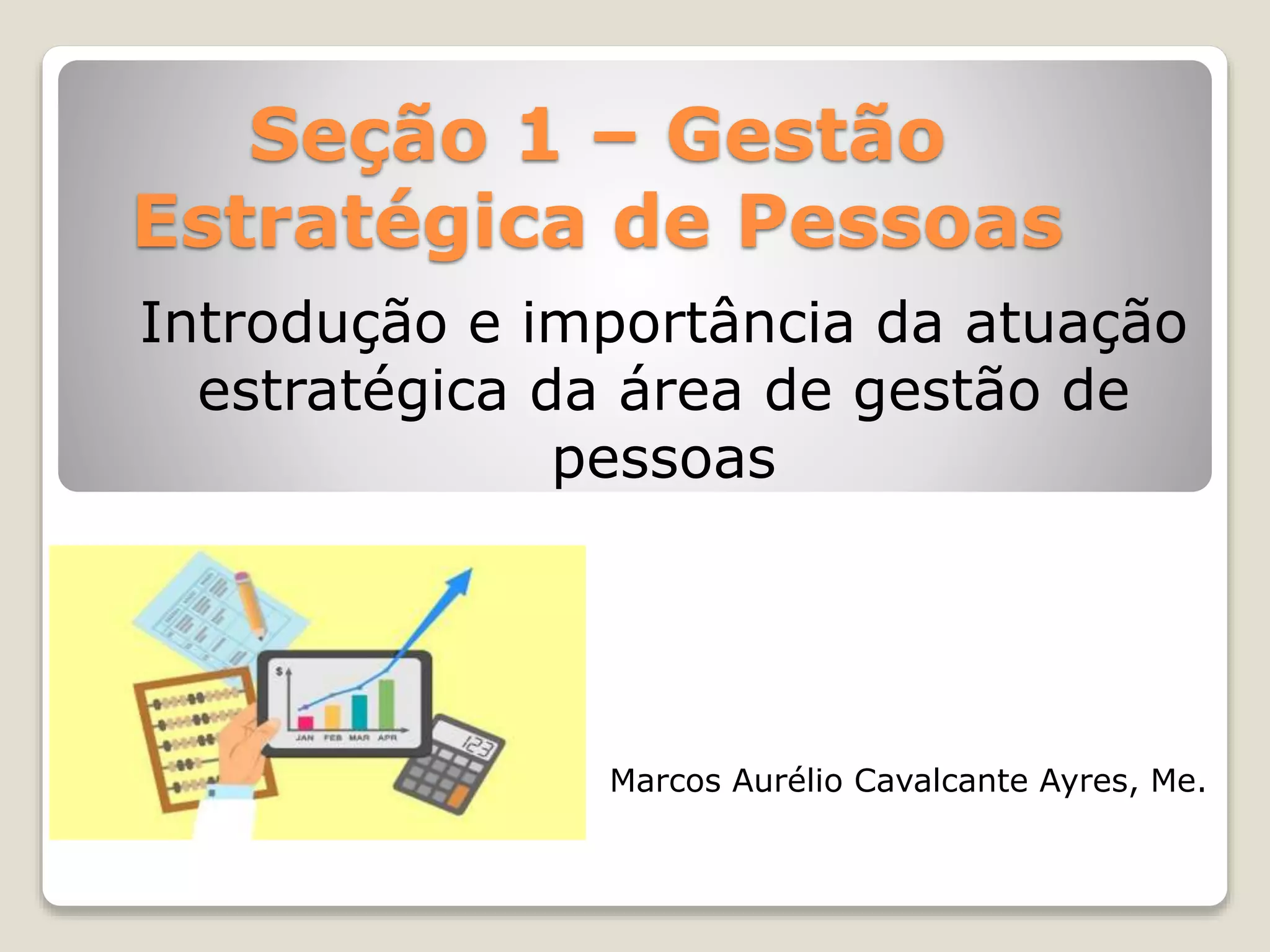 Seção 1 – Gestão Estratégica de Pessoas

Introdução e importância da atuação estratégica da área de gestão de pessoas

$
JAN FEB MAR APR

123

Marcos Aurélio Cavalcante Ayres, Me.